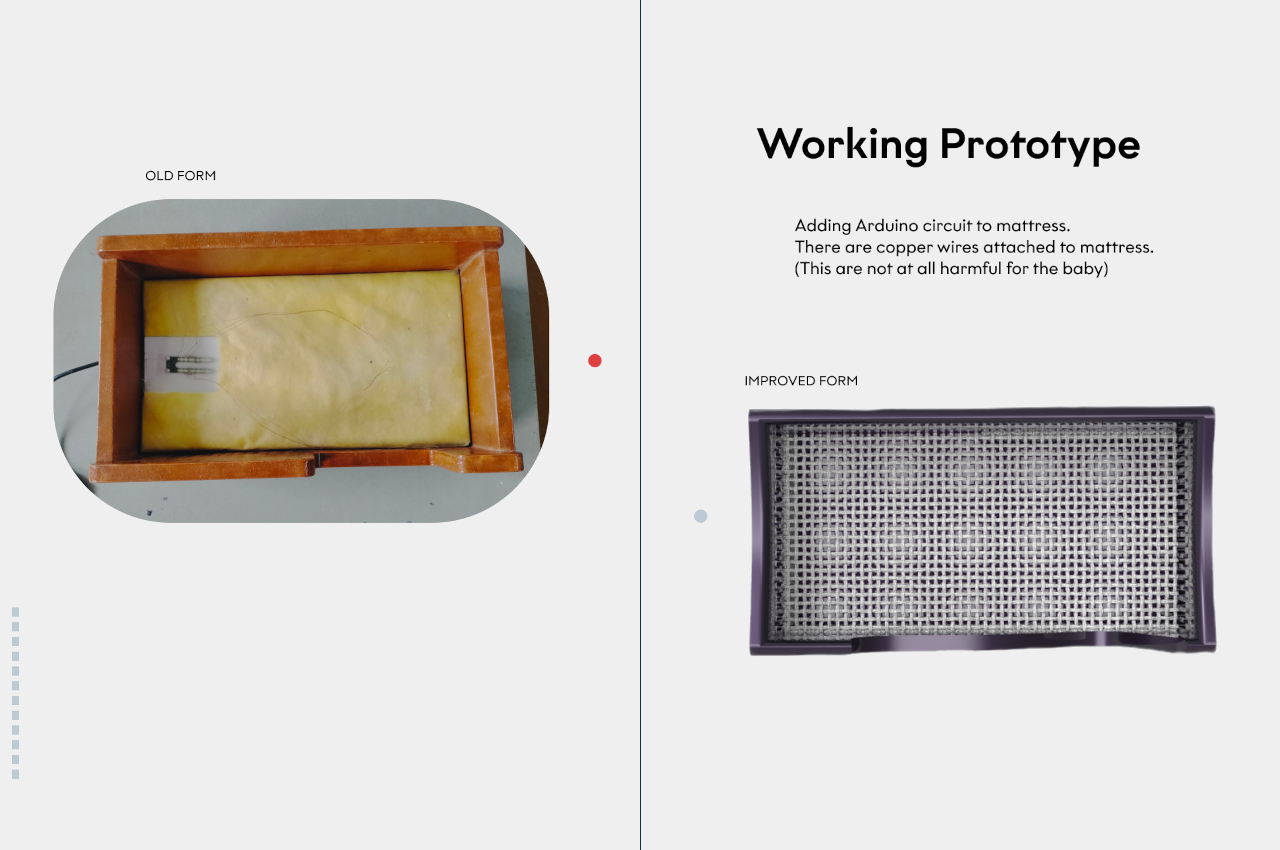 OLD FORM

Working Prototype

Adding Arduino circuit to mattress.
There are copper wires attached to mattress.
(This are not at all harmful for the baby)

IMPROVED FORM